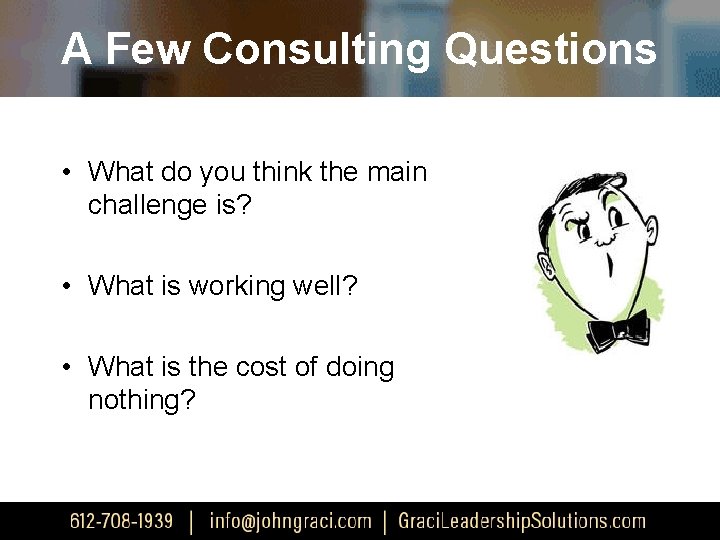 A Few Consulting Questions

• What do you think the main challenge is?

• What is working well?

• What is the cost of doing nothing?

612-708-1939 | info@johngraci.com | GraciLeadershipSolutions.com